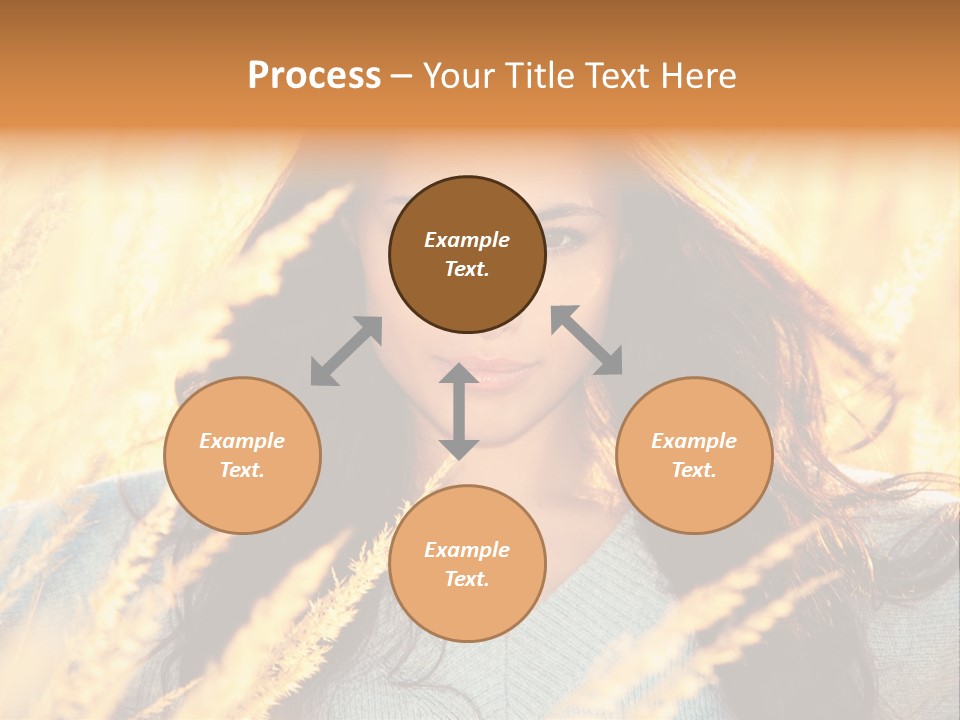 Process – Your Title Text Here

Example Text.

Example Text.

Example Text.

Example Text.